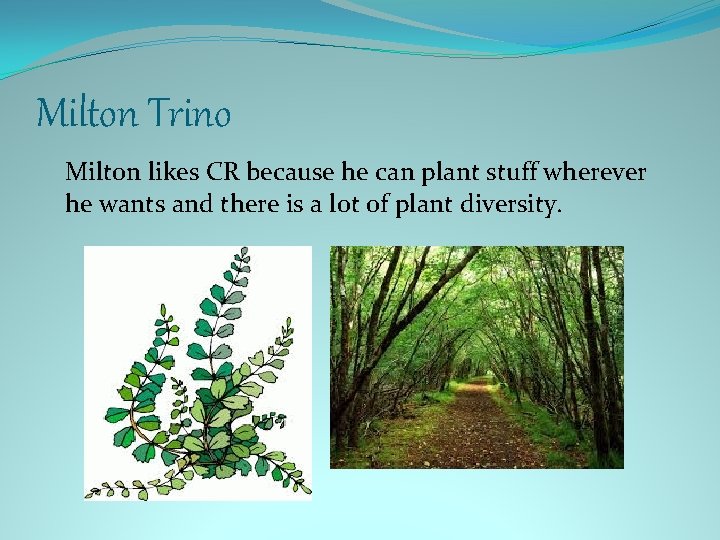 Milton Trino

Milton likes CR because he can plant stuff wherever he wants and there is a lot of plant diversity.